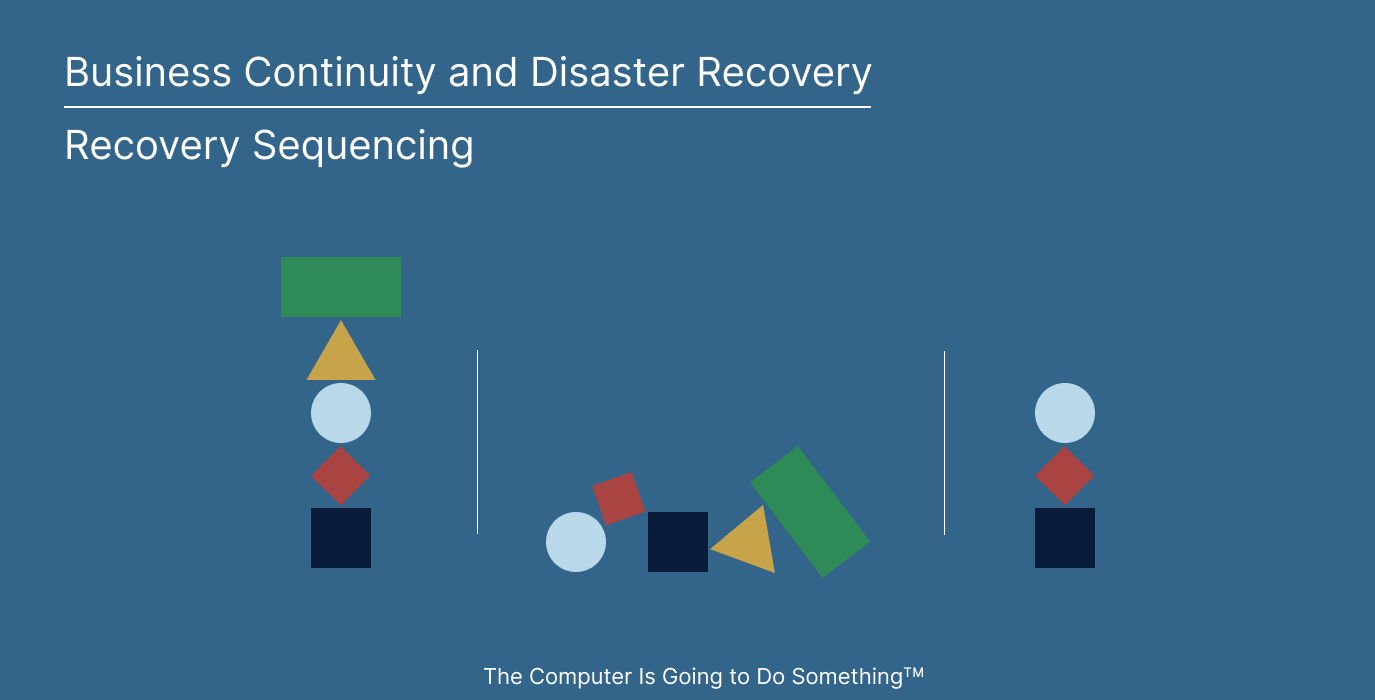 Business Continuity and Disaster Recovery

Recovery Sequencing

The Computer Is Going to Do Something™